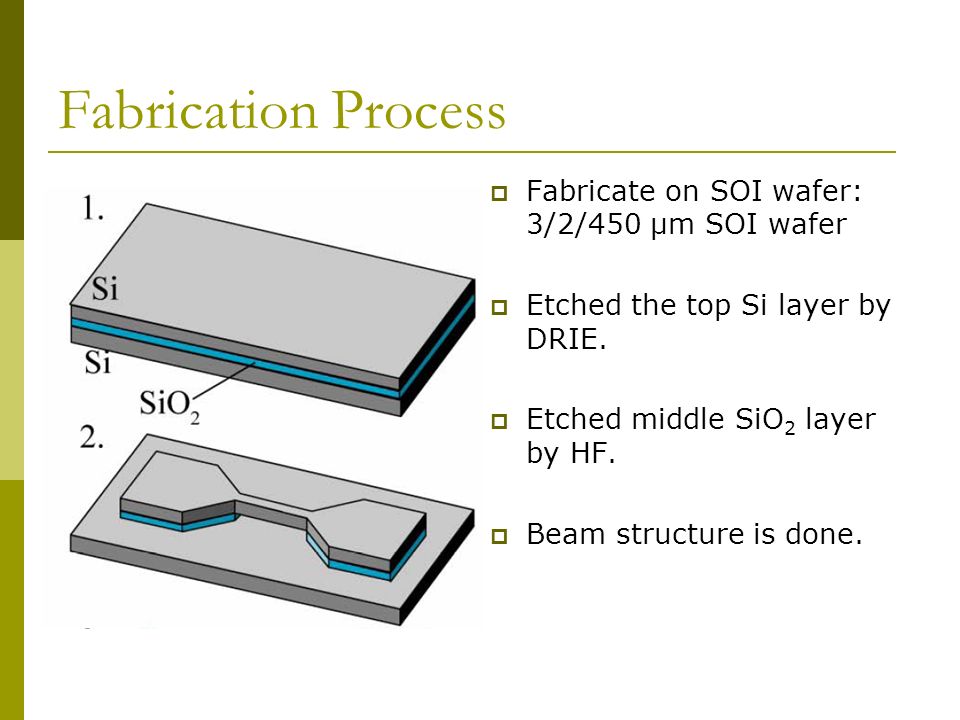 Fabrication Process

1.

Si

Si

$SiO_2$

2.

Fabricate on SOI wafer: 3/2/450 μm SOI wafer

Etched the top Si layer by DRIE.

Etched middle $SiO_2$ layer by HF.

Beam structure is done.